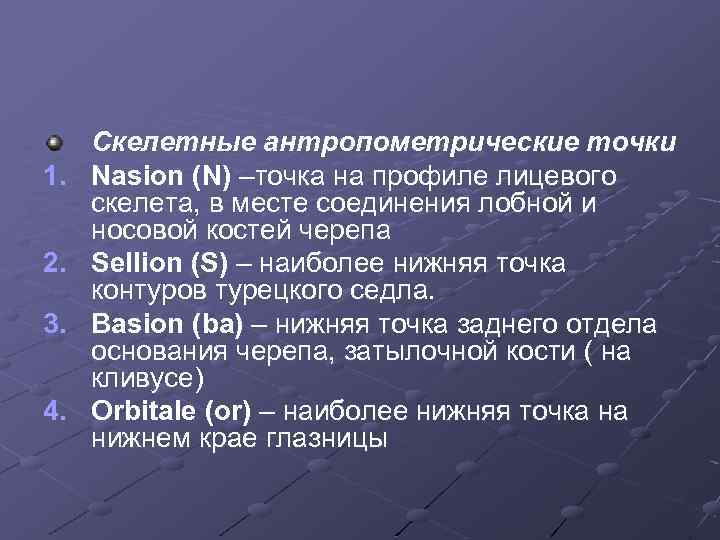 Скелетные антропометрические точки

1. Nasion (N) –точка на профиле лицевого скелета, в месте соединения лобной и носовой костей черепа
2. Sellion (S) – наиболее нижняя точка контуров турецкого седла.
3. Basion (ba) – нижняя точка заднего отдела основания черепа, затылочной кости ( на кливусе)
4. Orbitale (or) – наиболее нижняя точка на нижнем крае глазницы